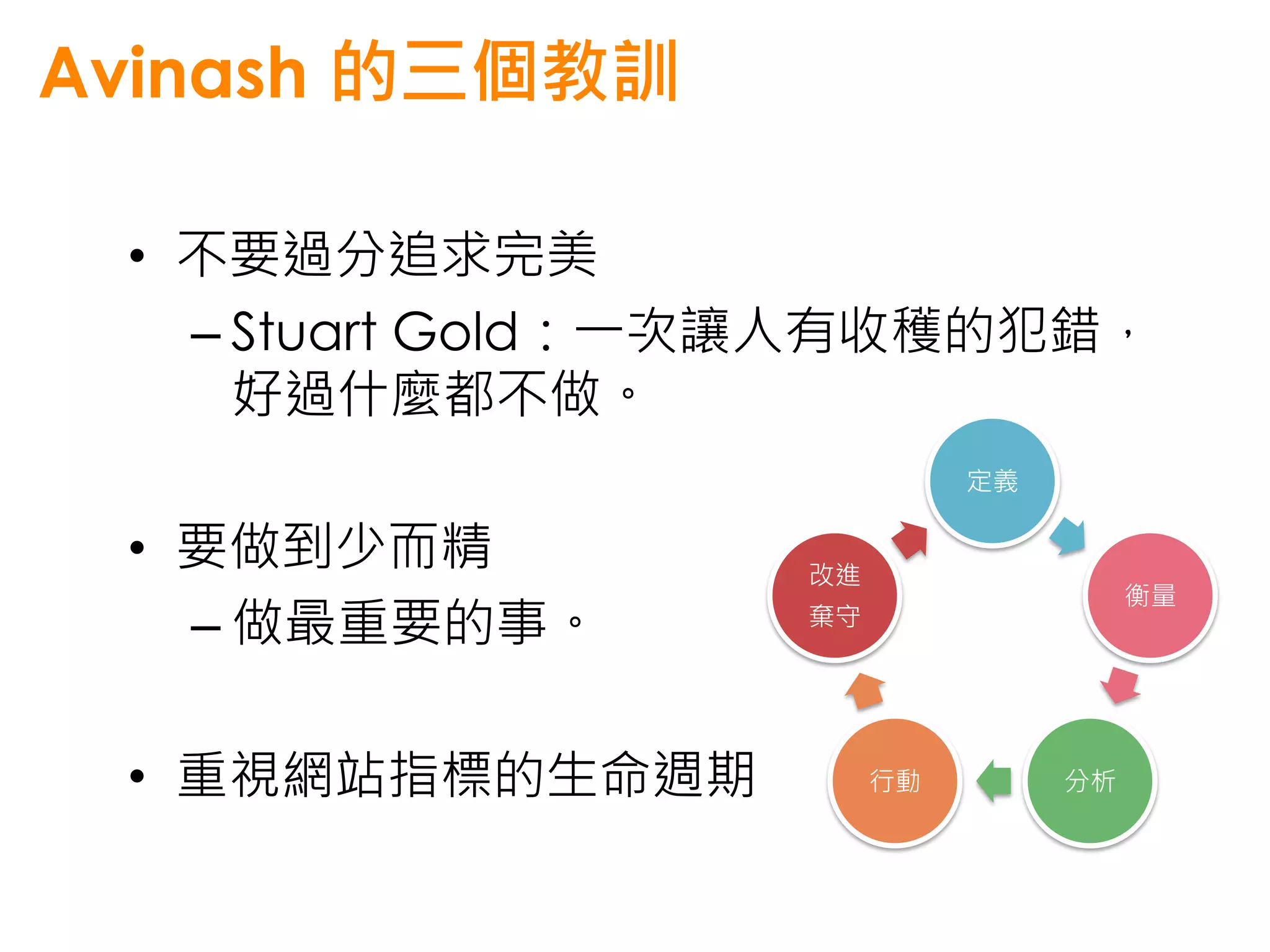 Avinash 的三個教訓

• 不要過分追求完美
– Stuart Gold：一次讓人有收穫的犯錯，好過什麼都不做。

• 要做到少而精
– 做最重要的事。

• 重視網站指標的生命週期

定義
衡量
分析
行動
改進
棄守